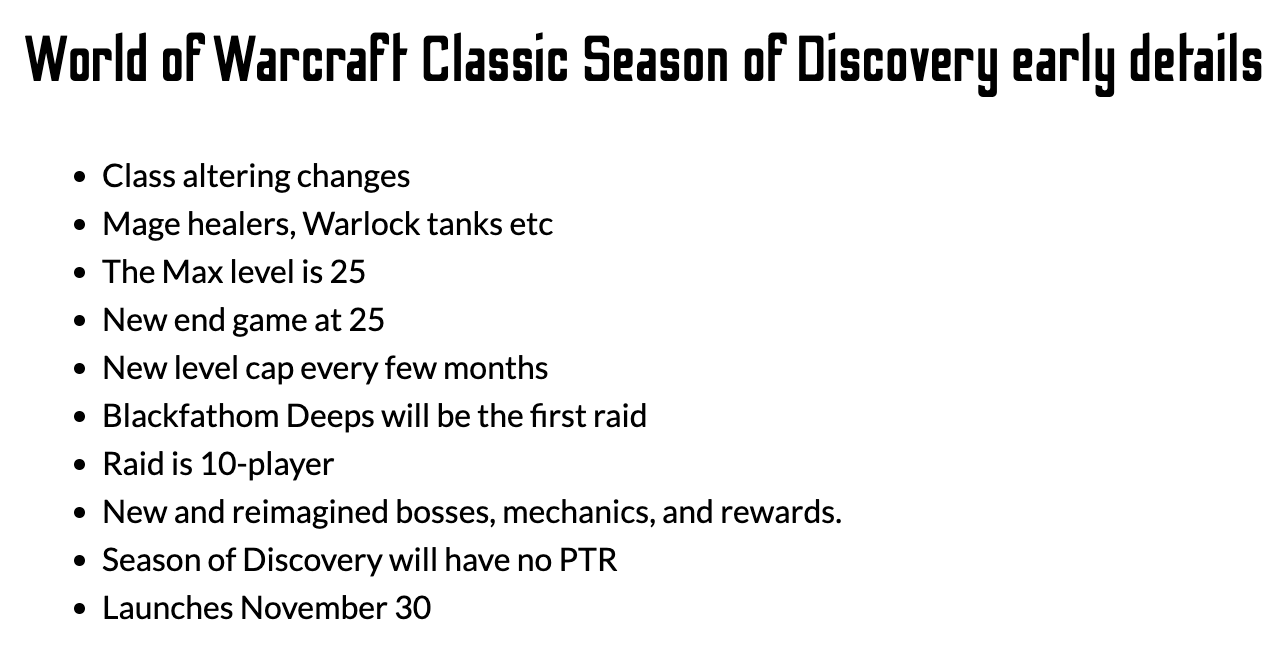 World of Warcraft Classic Season of Discovery early details

- Class altering changes
- Mage healers, Warlock tanks etc
- The Max level is 25
- New end game at 25
- New level cap every few months
- Blackfathom Deeps will be the first raid
- Raid is 10-player
- New and reimagined bosses, mechanics, and rewards.
- Season of Discovery will have no PTR
- Launches November 30